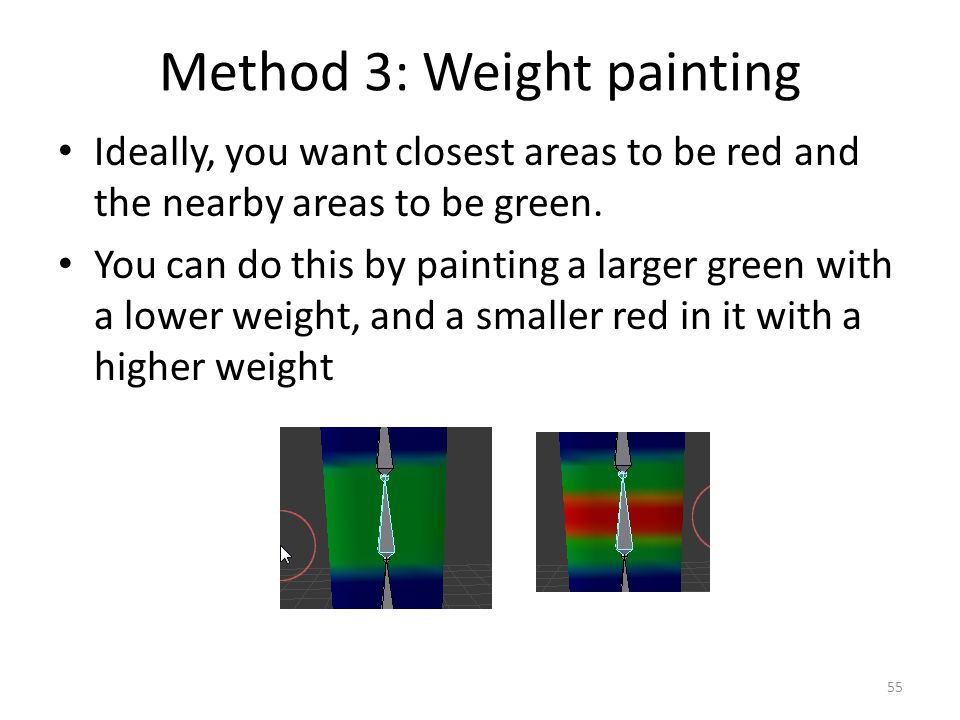 Method 3: Weight painting

• Ideally, you want closest areas to be red and the nearby areas to be green.

• You can do this by painting a larger green with a lower weight, and a smaller red in it with a higher weight

55